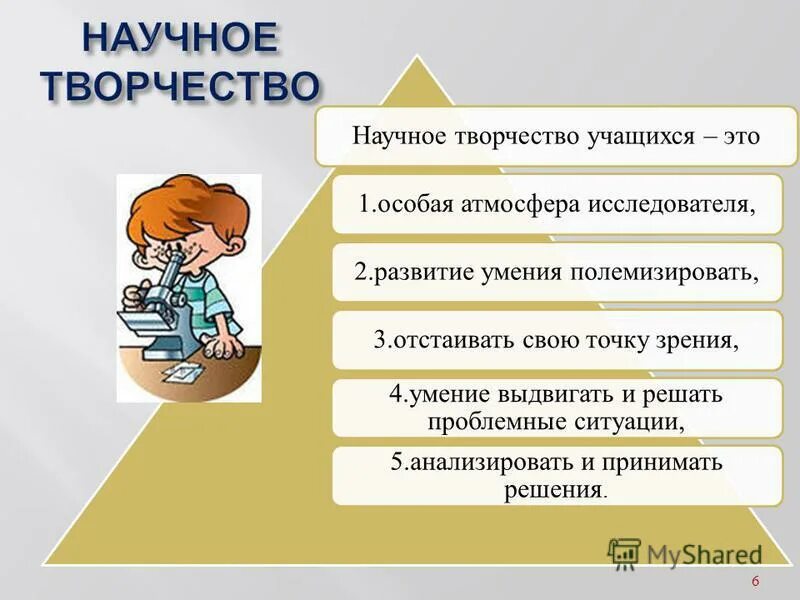 НАУЧНОЕ ТВОРЧЕСТВО

Научное творчество учащихся – это

1.особая атмосфера исследователя,

2.развитие умения полемизировать,

3.отстаивать свою точку зрения,

4.умение выдвигать и решать проблемные ситуации,

5.анализировать и принимать решения.

MyShared

6